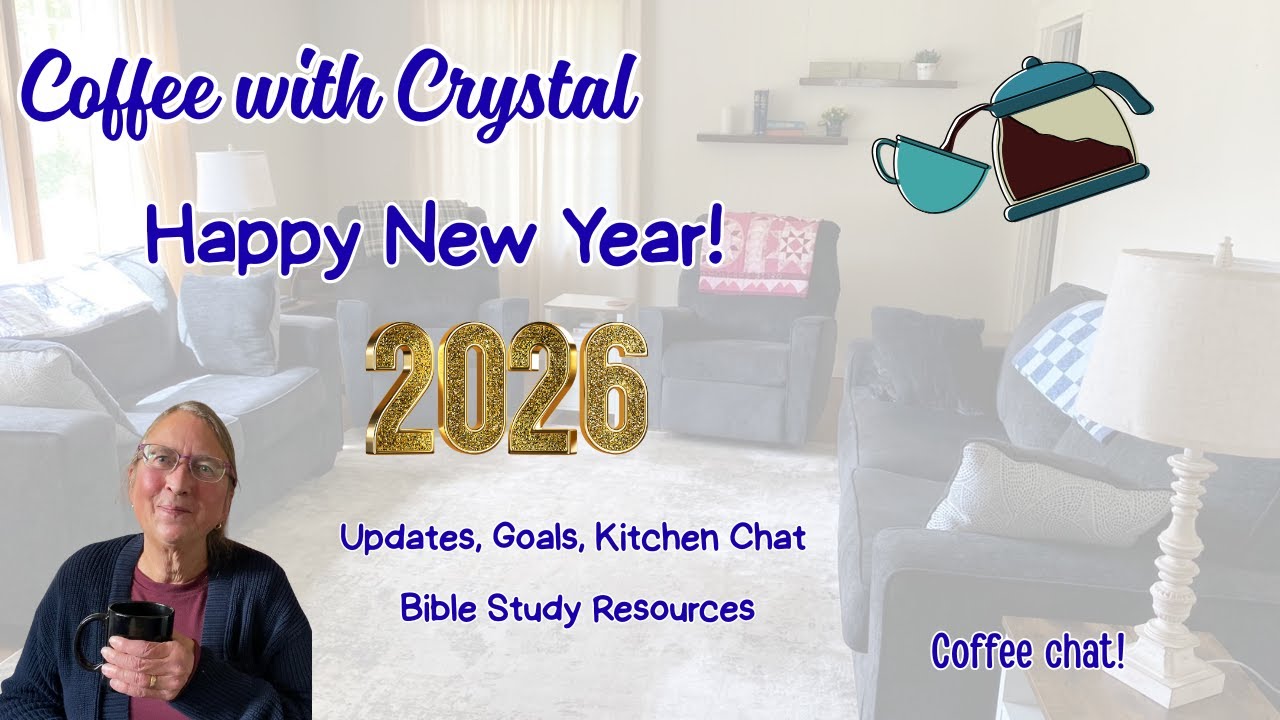 Coffee with Crystal

Happy New Year!

2026

Updates, Goals, Kitchen Chat

Bible Study Resources

Coffee chat!